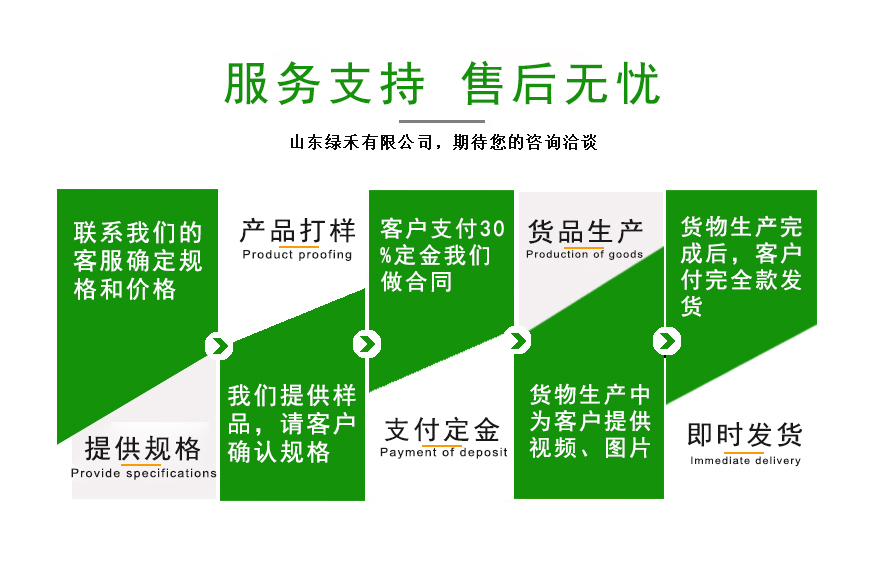 服务支持 售后无忧

山东绿禾有限公司，期待您的咨询洽谈

联系我们的客服确定规格和价格

提供规格
Provide specifications

产品打样
Product proofing

我们提供样品，请客户确认规格

客户支付30%定金我们做合同

支付定金
Payment of deposit

货品生产
Production of goods

货物生产中为客户提供视频、图片

货物生产完成后，客户付完全款发货

即时发货
Immediate delivery